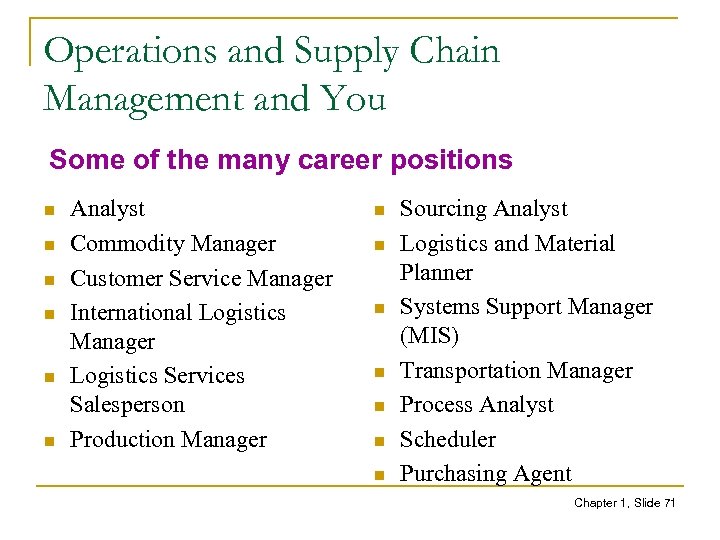 Operations and Supply Chain Management and You

Some of the many career positions

- Analyst
- Commodity Manager
- Customer Service Manager
- International Logistics Manager
- Logistics Services Salesperson
- Production Manager

- Sourcing Analyst
- Logistics and Material Planner
- Systems Support Manager (MIS)
- Transportation Manager
- Process Analyst
- Scheduler
- Purchasing Agent

Chapter 1, Slide 71